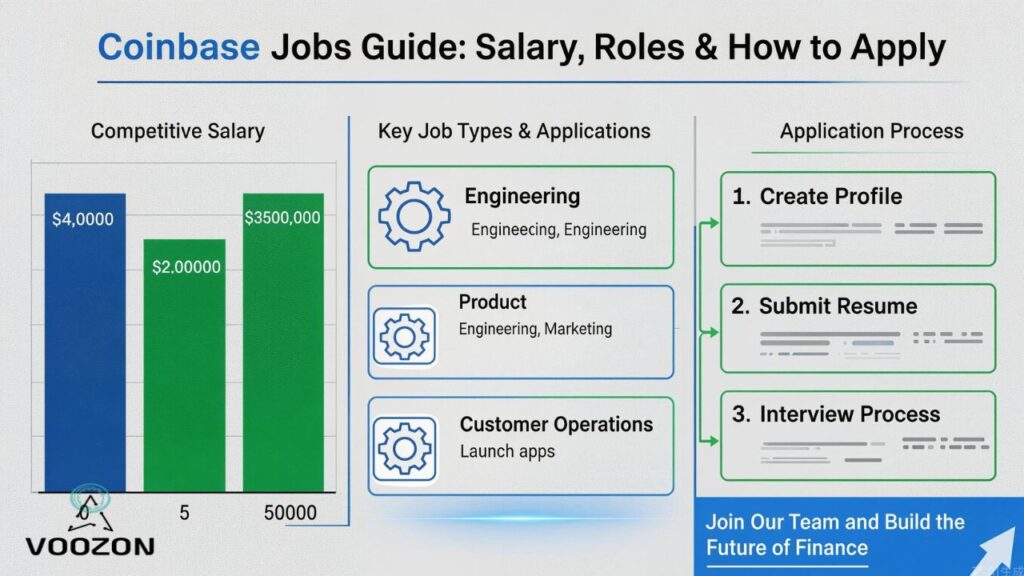 Coinbase Jobs Guide: Salary, Roles & How to Apply

Competitive Salary

$4,0000

$2,00000

$3500,000

0

5

50000

VOOZON

Key Job Types & Applications

Engineering

Engineecing, Engineering

Product

Engineering, Marketing

Customer Operations

Launch apps

Application Process

1. Create Profile

2. Submit Resume

3. Interview Process

Join Our Team and Build the Future of Finance